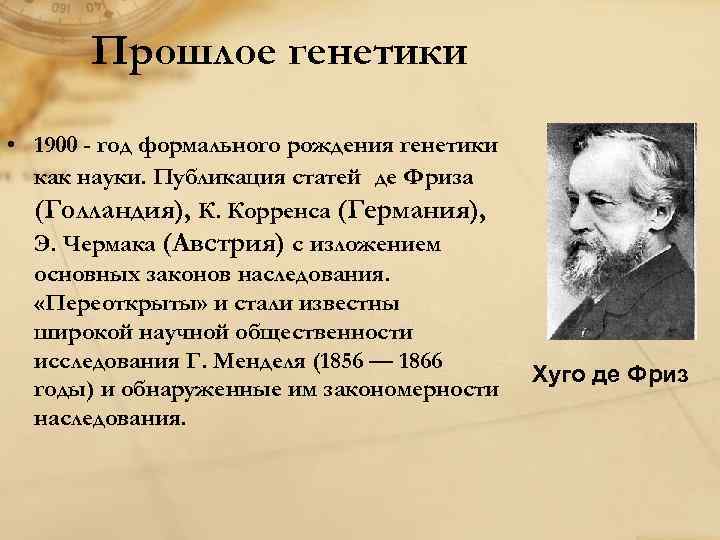 Прошлое генетики

• 1900 - год формального рождения генетики как науки. Публикация статей де Фриза (Голландия), К. Корренса (Германия), Э. Чермака (Австрия) с изложением основных законов наследования. «Переоткрыты» и стали известны широкой научной общественности исследования Г. Менделя (1856 — 1866 годы) и обнаруженные им закономерности наследования.

Хуго де Фриз